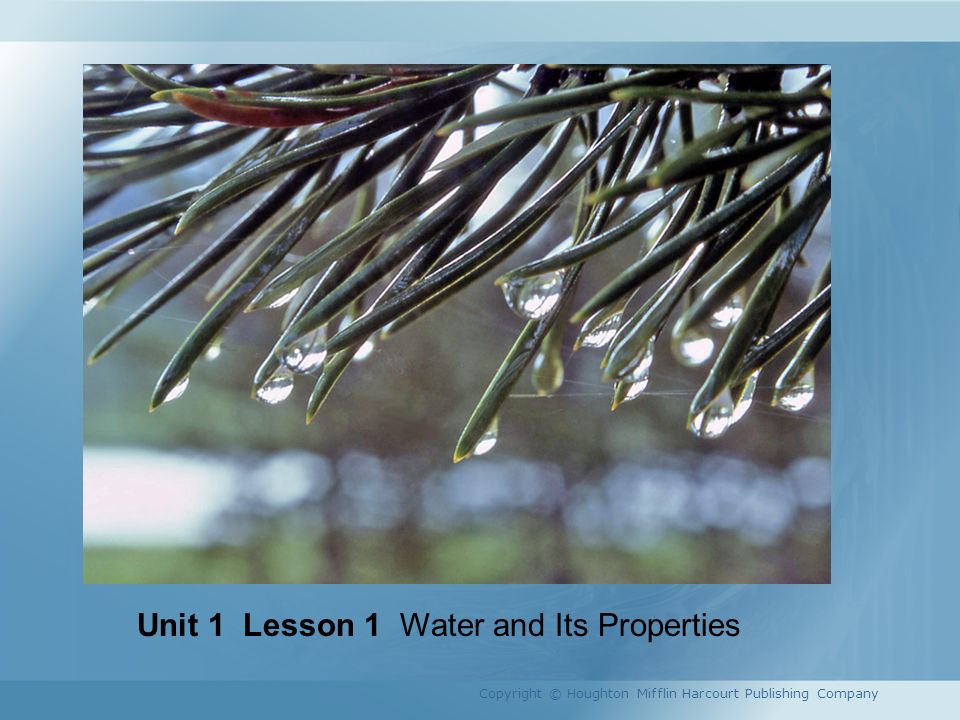 Unit 1 Lesson 1 Water and Its Properties

Copyright © Houghton Mifflin Harcourt Publishing Company